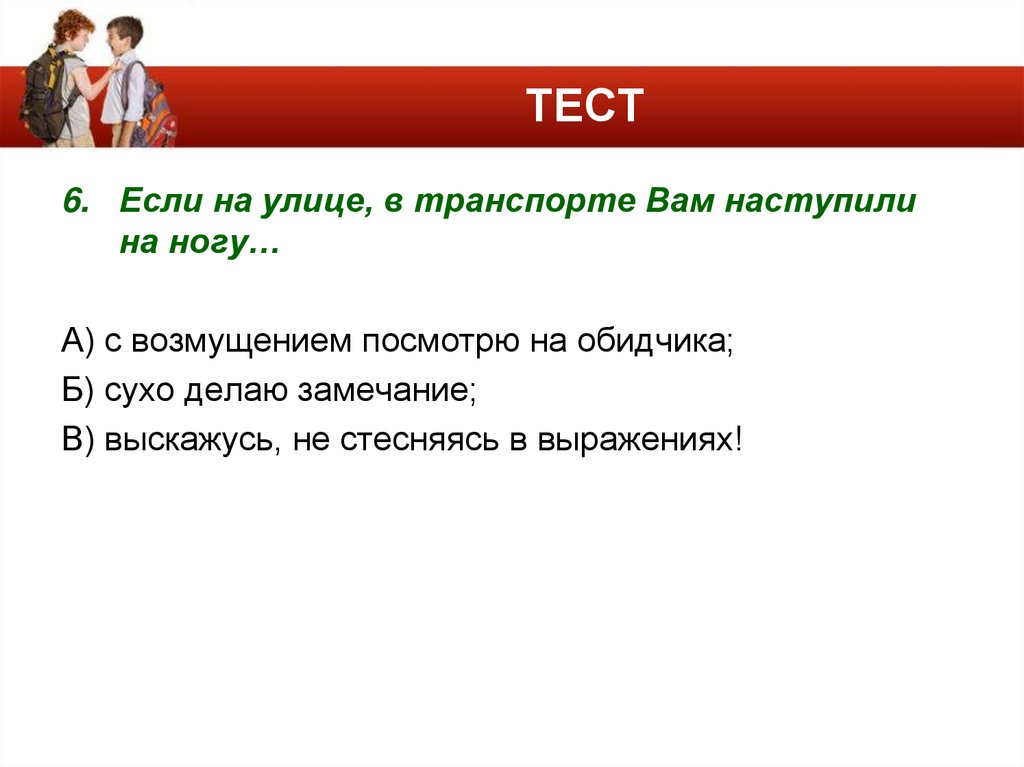 ТЕСТ

6. Если на улице, в транспорте Вам наступили на ногу…

А) с возмущением посмотрю на обидчика;

Б) сухо делаю замечание;

В) выскажусь, не стесняясь в выражениях!